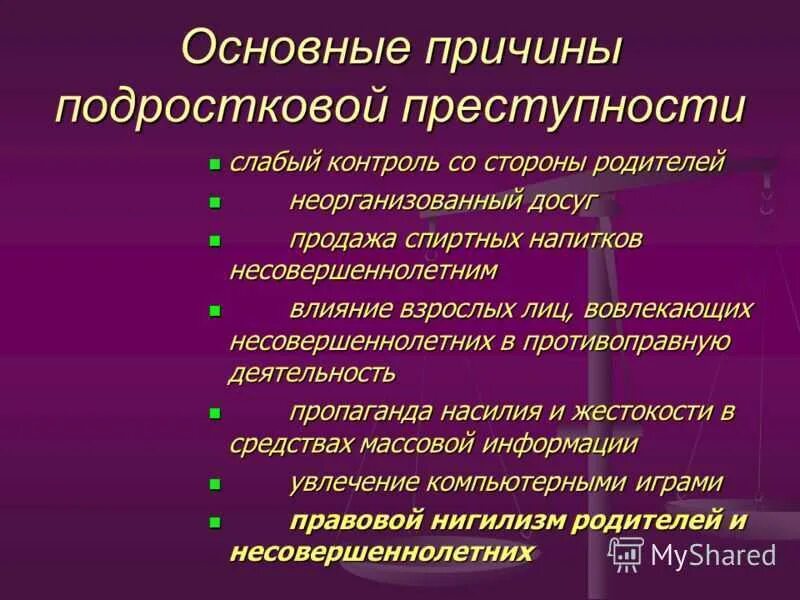 Основные причины подростковой преступности

- слабый контроль со стороны родителей
- неорганизованный досуг
- продажа спиртных напитков несовершеннолетним
- влияние взрослых лиц, вовлекающих несовершеннолетних в противоправную деятельность
- пропаганда насилия и жестокости в средствах массовой информации
- увлечение компьютерными играми
- правовой нигилизм родителей и несовершеннолетних

MyShared